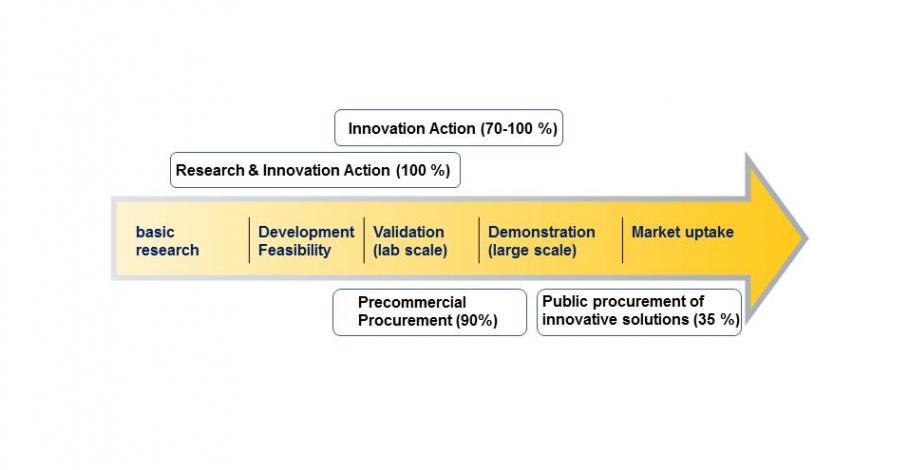 Innovation Action (70-100 %)

Research & Innovation Action (100 %)

basic research

Development Feasibility

Validation (lab scale)

Demonstration (large scale)

Market uptake

Precommercial Procurement (90%)

Public procurement of innovative solutions (35 %)